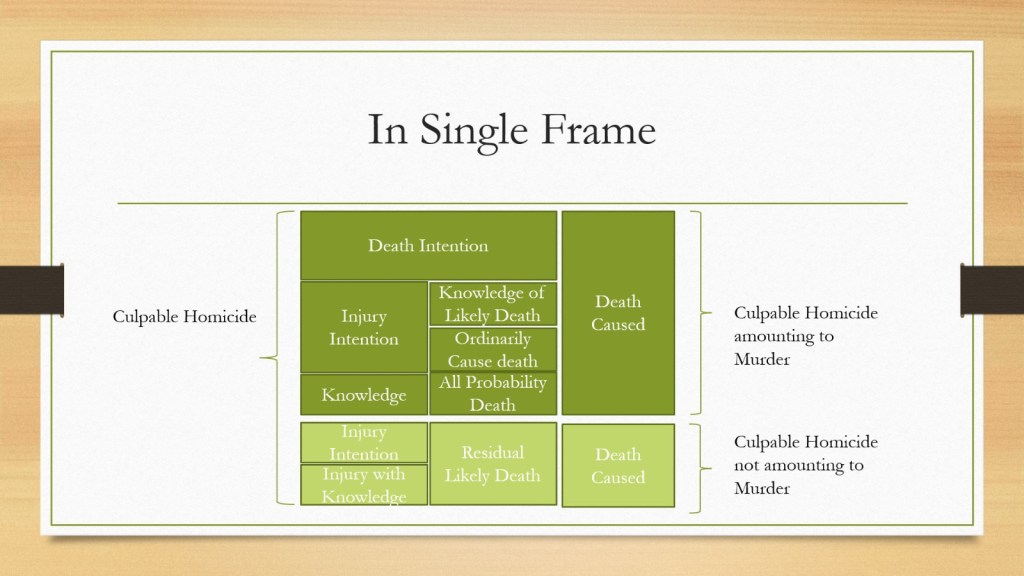 In Single Frame

Culpable Homicide

Death Intention

Injury Intention

Knowledge of Likely Death

Ordinarily Cause death

Knowledge

All Probability Death

Death Caused

Culpable Homicide amounting to Murder

Injury Intention

Injury with Knowledge

Residual Likely Death

Death Caused

Culpable Homicide not amounting to Murder